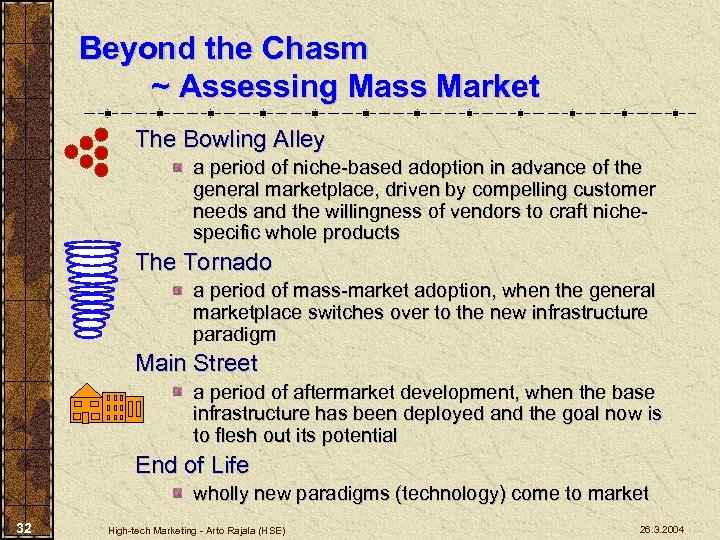 Beyond the Chasm
~ Assessing Mass Market

The Bowling Alley

a period of niche-based adoption in advance of the general marketplace, driven by compelling customer needs and the willingness of vendors to craft niche-specific whole products

The Tornado

a period of mass-market adoption, when the general marketplace switches over to the new infrastructure paradigm

Main Street

a period of aftermarket development, when the base infrastructure has been deployed and the goal now is to flesh out its potential

End of Life

wholly new paradigms (technology) come to market

32 High-tech Marketing - Arto Rajala (HSE) 26.3.2004